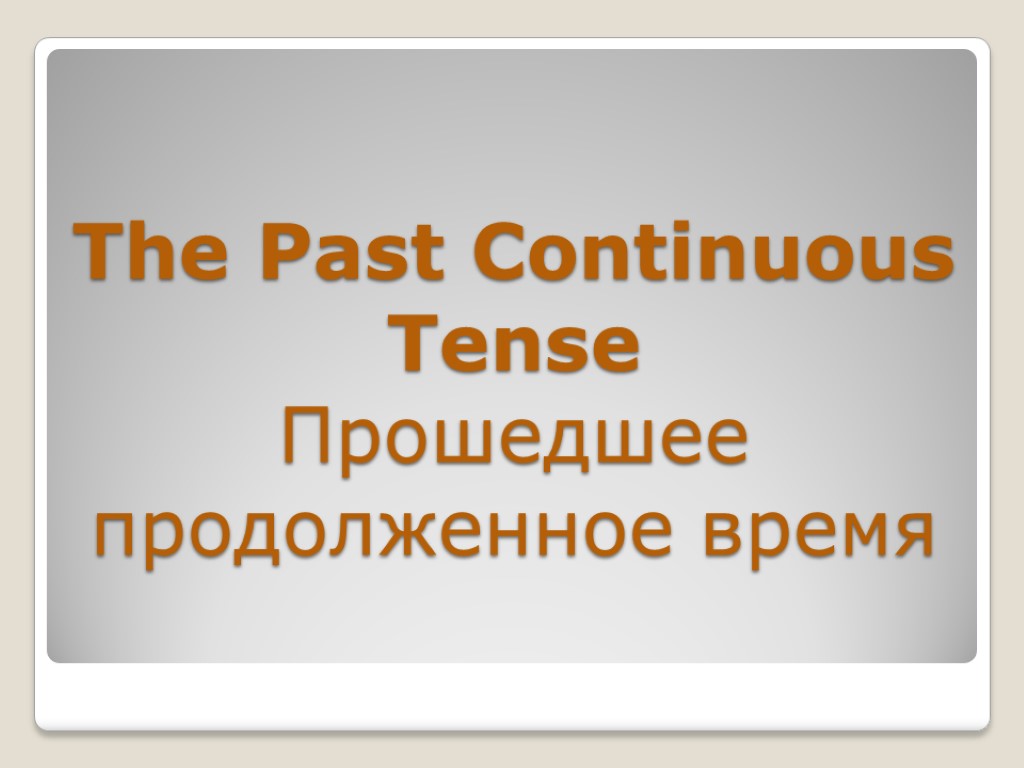 The Past Continuous Tense
Прошедшее продолженное время